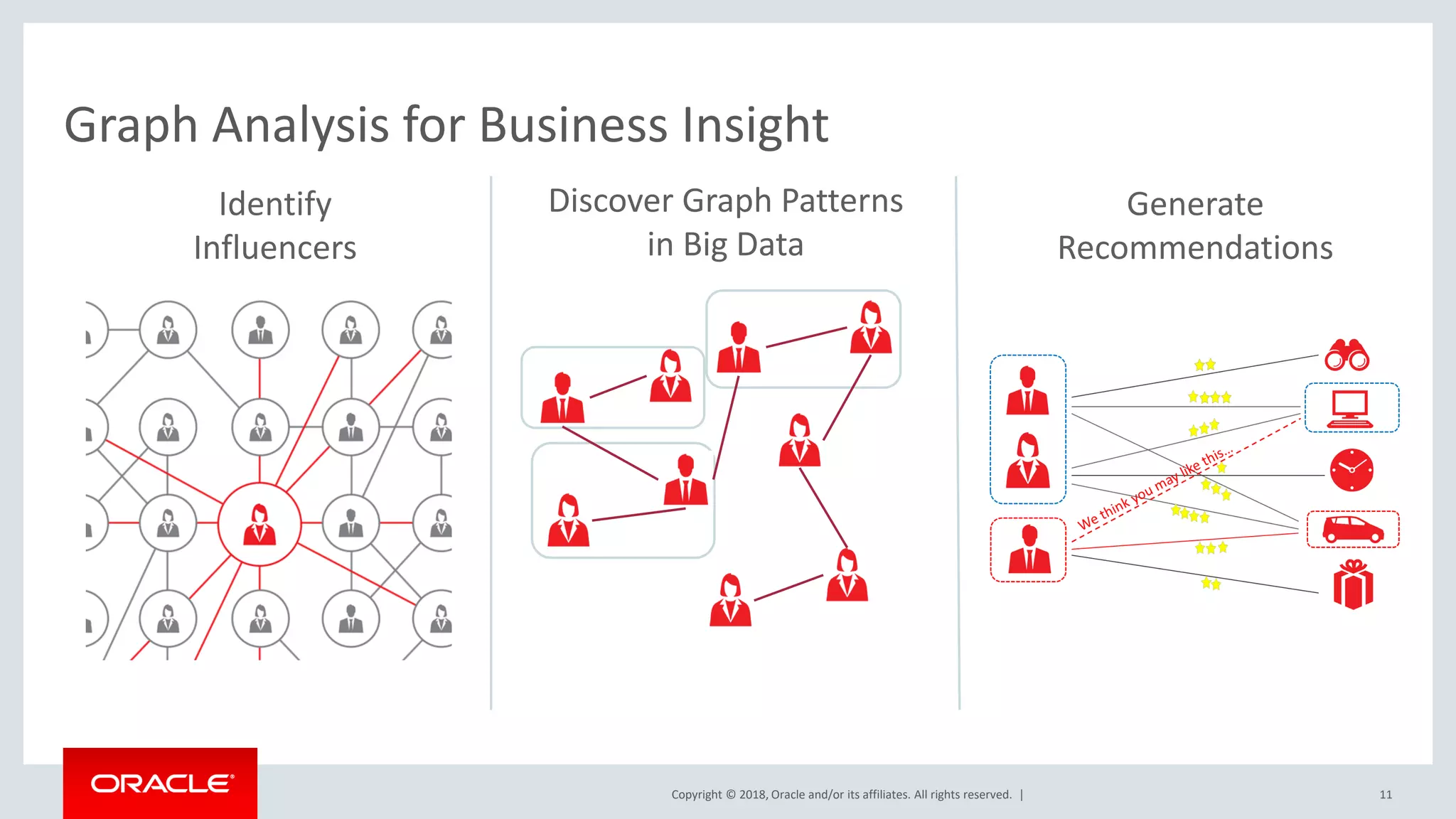 Graph Analysis for Business Insight

Identify Influencers

Discover Graph Patterns in Big Data

Generate Recommendations

We think you may like this...

ORACLE

Copyright © 2018, Oracle and/or its affiliates. All rights reserved. |

11